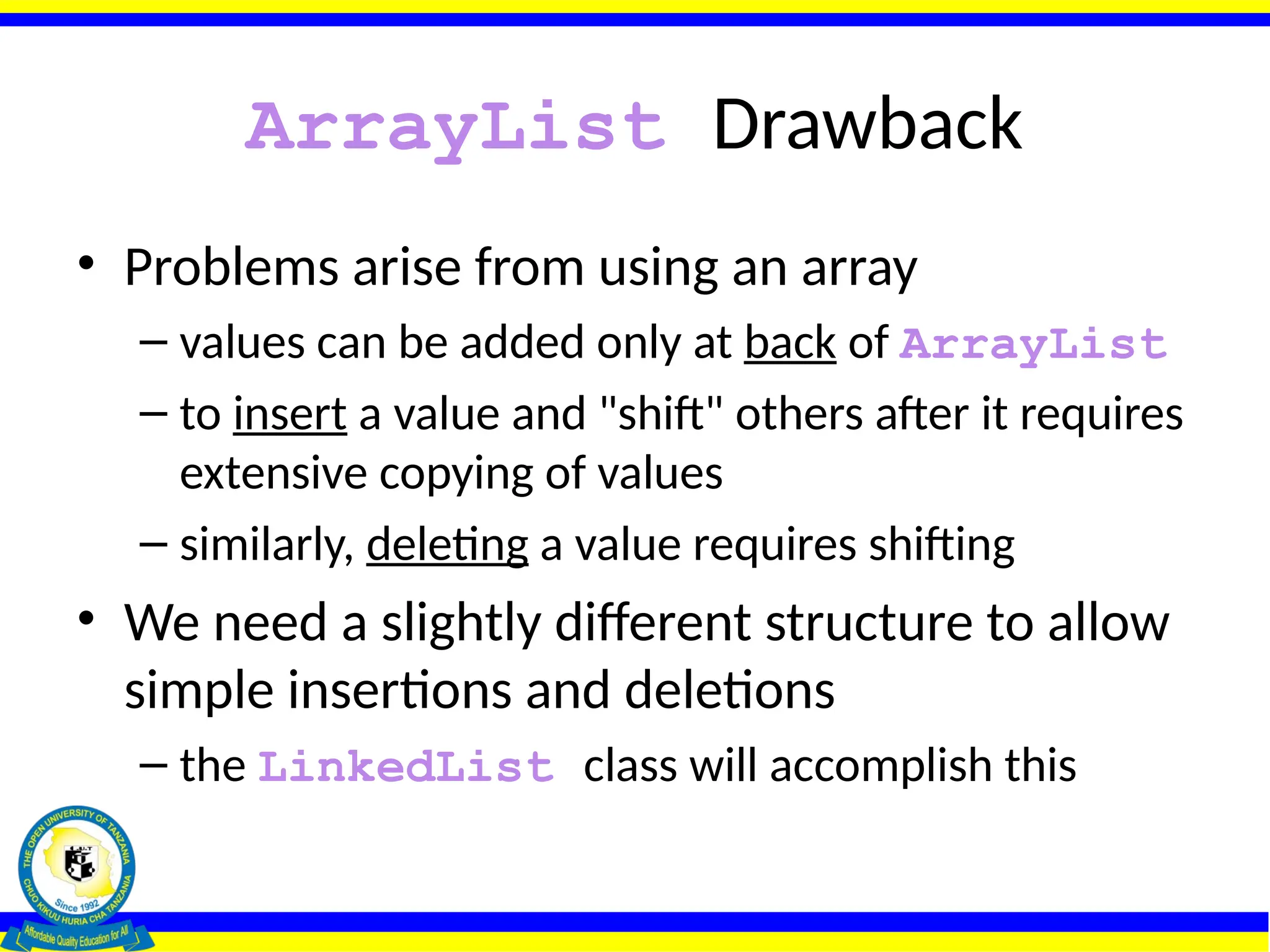 ArrayList Drawback

• Problems arise from using an array
– values can be added only at back of ArrayList
– to insert a value and "shift" others after it requires extensive copying of values
– similarly, deleting a value requires shifting

• We need a slightly different structure to allow simple insertions and deletions
– the LinkedList class will accomplish this

THE OPEN UNIVERSITY OF TANZANIA
O.U.T
Since 1992
CHUO KIKUU HURIA CHA TANZANIA
Affordable Quality Education for All